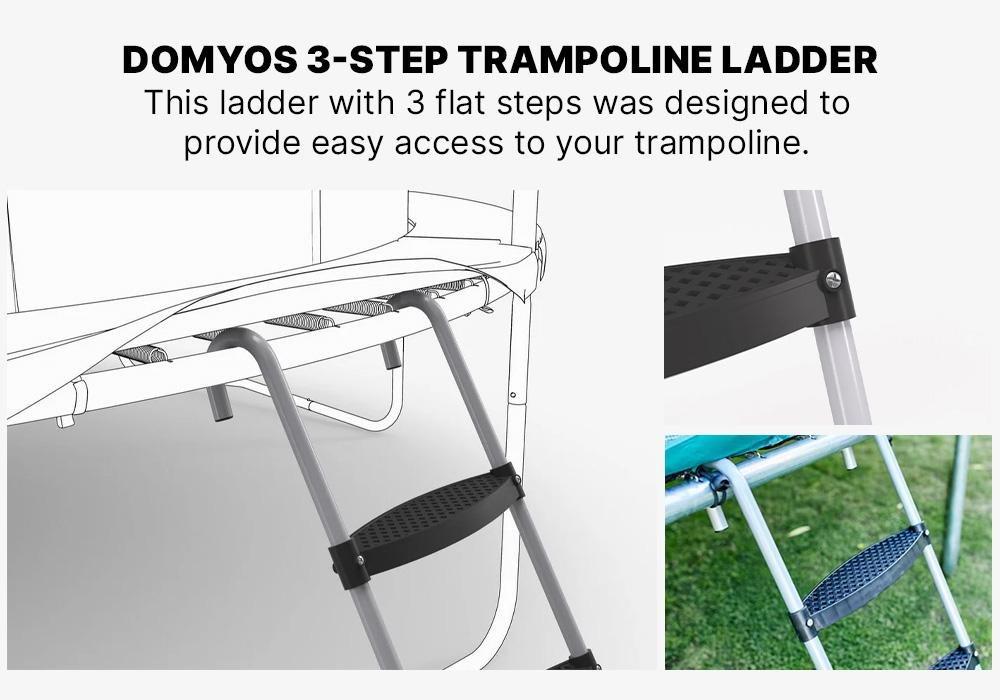 DOMYOS 3-STEP TRAMPOLINE LADDER

This ladder with 3 flat steps was designed to provide easy access to your trampoline.